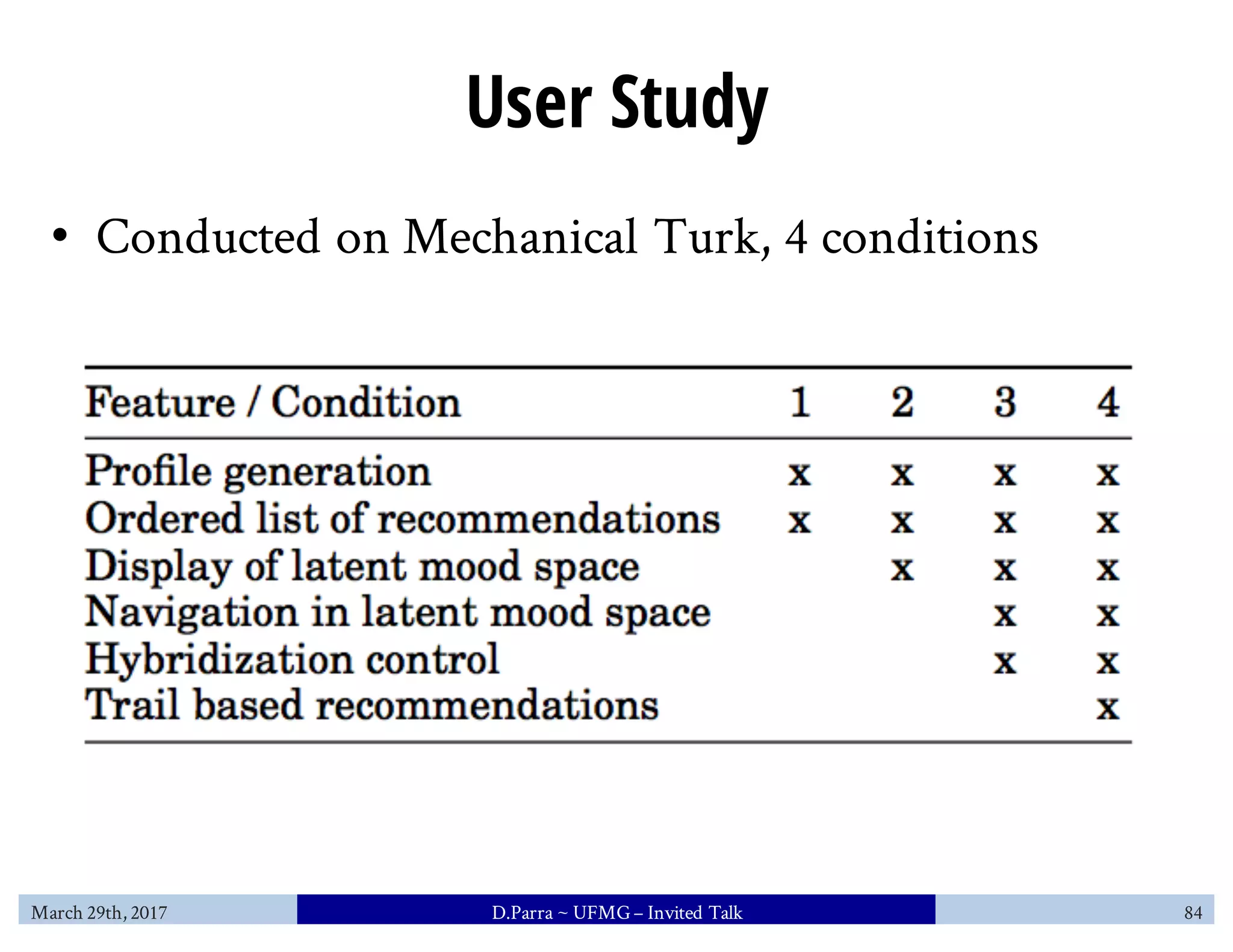 User Study

• Conducted on Mechanical Turk, 4 conditions

| Feature / Condition | 1 | 2 | 3 | 4 |
|---|---|---|---|---|
| Profile generation | x | x | x | x |
| Ordered list of recommendations | x | x | x | x |
| Display of latent mood space | | x | x | x |
| Navigation in latent mood space | | | x | x |
| Hybridization control | | | x | x |
| Trail based recommendations | | | | x |

March 29th, 2017

D.Parra ~ UFMG – Invited Talk

84